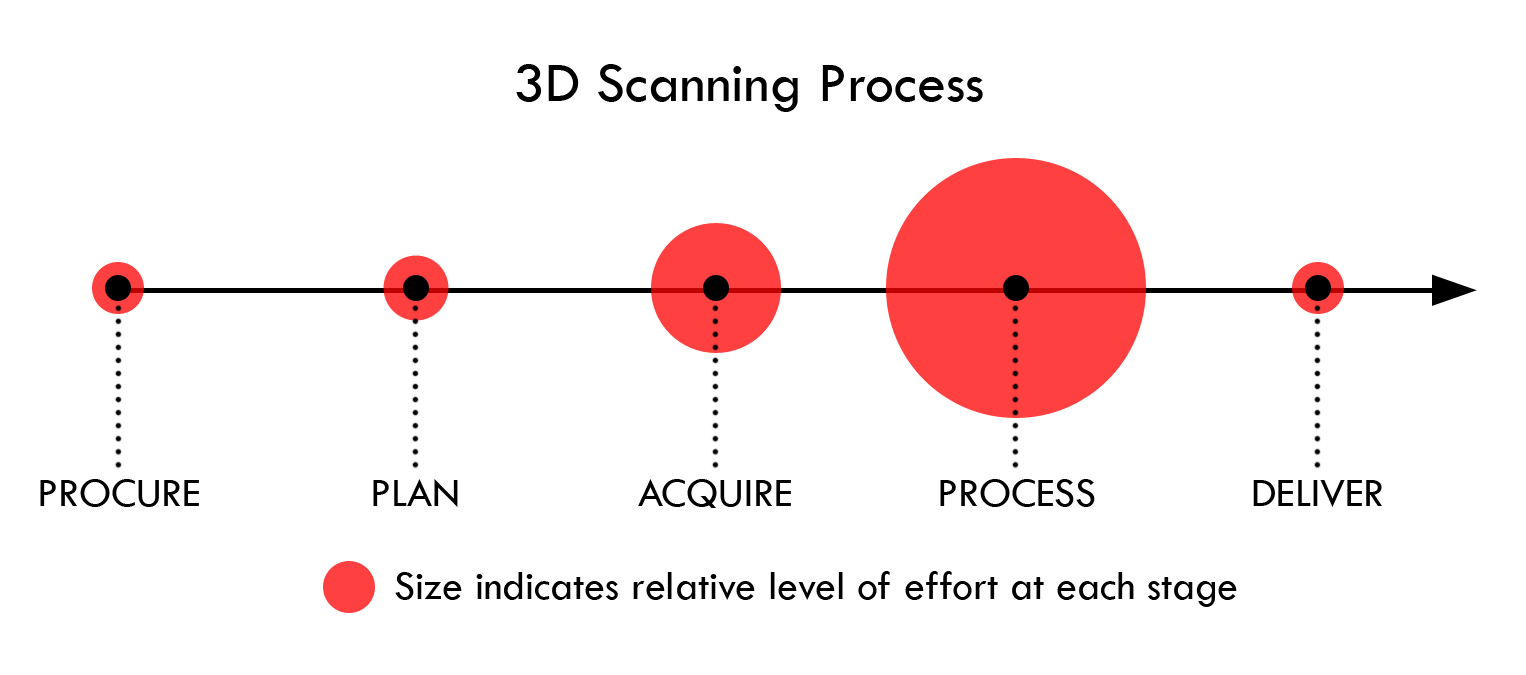 3D Scanning Process

PROCURE

PLAN

ACQUIRE

PROCESS

DELIVER

Size indicates relative level of effort at each stage